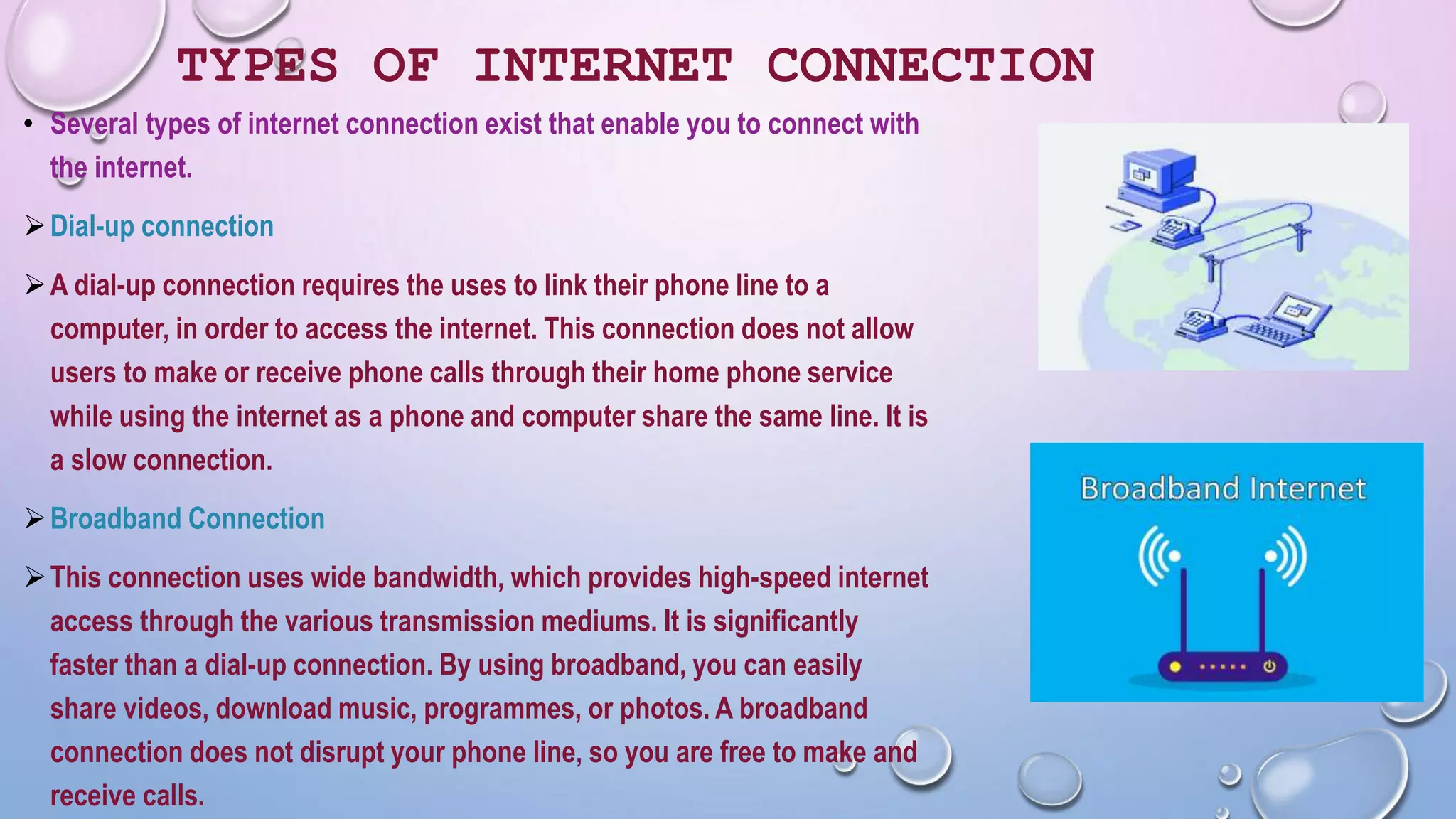 TYPES OF INTERNET CONNECTION

• Several types of internet connection exist that enable you to connect with the internet.

➢ Dial-up connection

➢ A dial-up connection requires the uses to link their phone line to a computer, in order to access the internet. This connection does not allow users to make or receive phone calls through their home phone service while using the internet as a phone and computer share the same line. It is a slow connection.

➢ Broadband Connection

➢ This connection uses wide bandwidth, which provides high-speed internet access through the various transmission mediums. It is significantly faster than a dial-up connection. By using broadband, you can easily share videos, download music, programmes, or photos. A broadband connection does not disrupt your phone line, so you are free to make and receive calls.

Broadband Internet